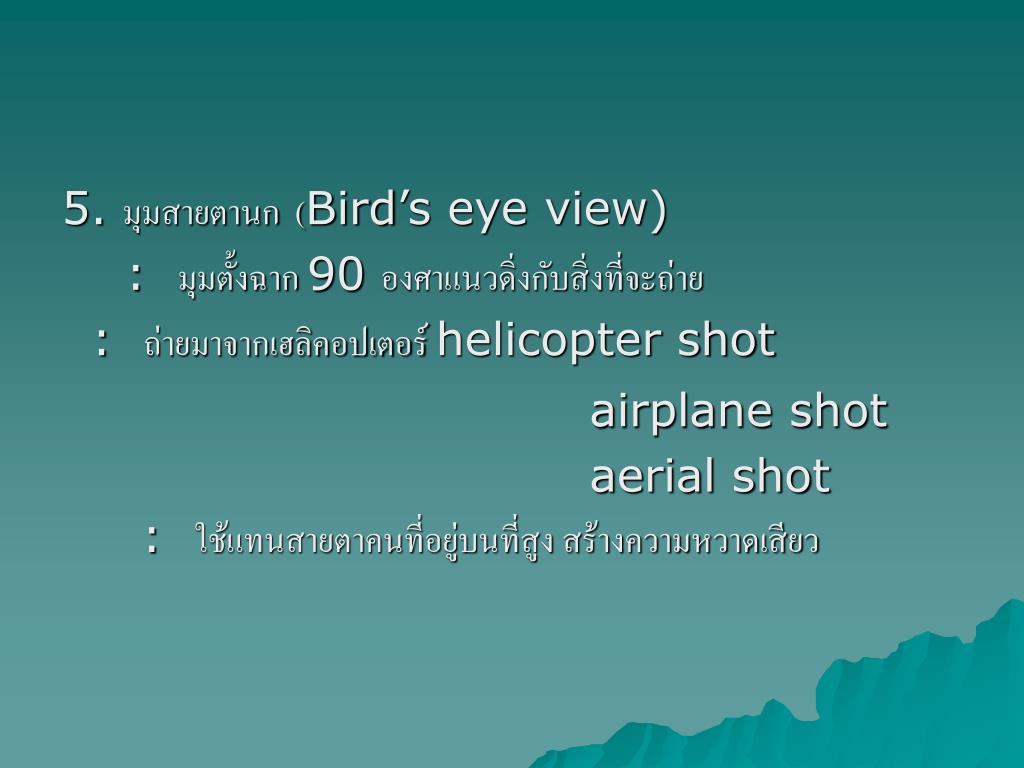 5. มุมสายตานก (Bird’s eye view)

: มุมตั้งฉาก 90 องศาแนวดิ่งกับสิ่งที่จะถ่าย

: ถ่ายมาจากเฮลิคอปเตอร์ helicopter shot

airplane shot

aerial shot

: ใช้แทนสายตาคนที่อยู่บนที่สูง สร้างความหวาดเสียว